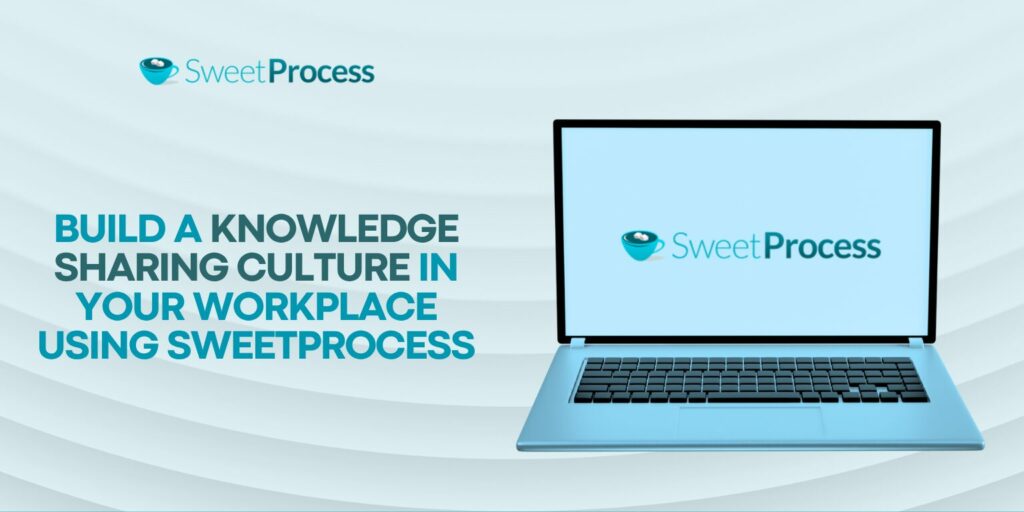 SweetProcess

BUILD A KNOWLEDGE SHARING CULTURE IN YOUR WORKPLACE USING SWEETPROCESS

SweetProcess